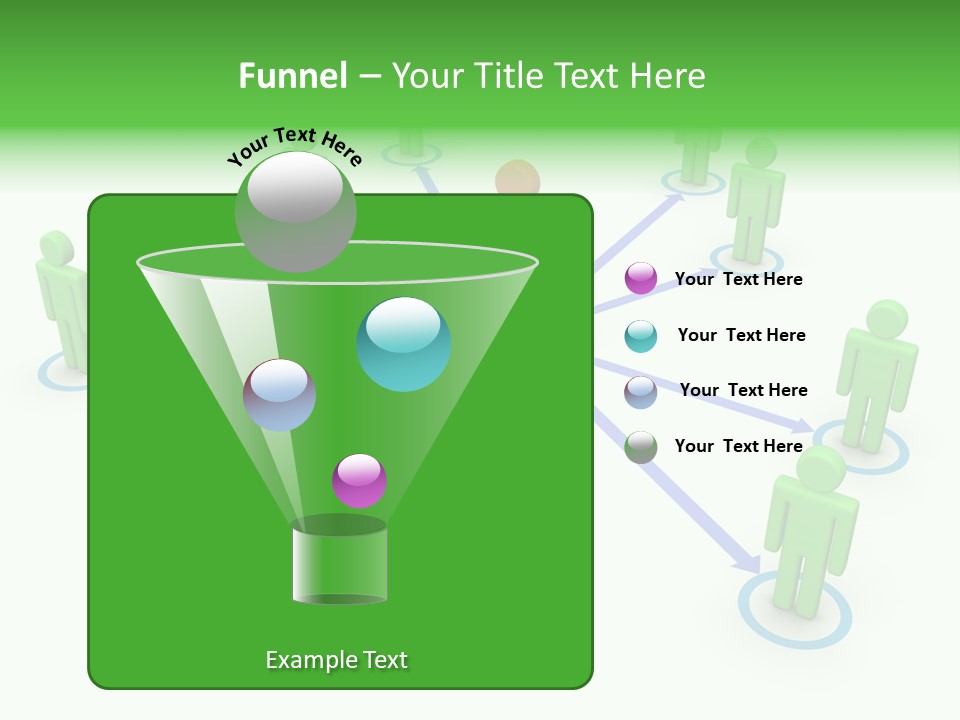 Funnel – Your Title Text Here

Your Text Here

Your Text Here

Your Text Here

Your Text Here

Your Text Here

Example Text